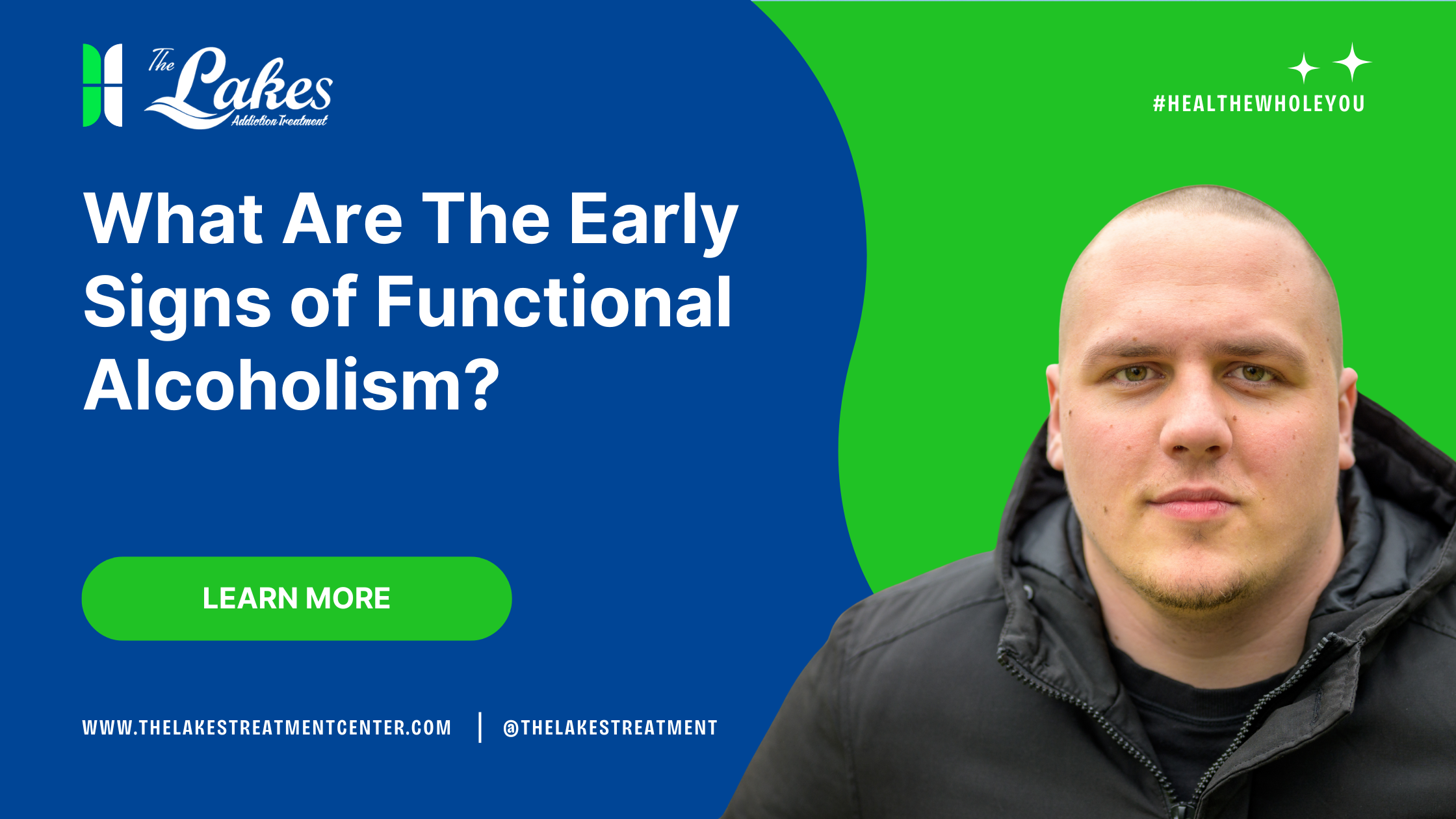 The Lakes Addiction Treatment

#HEALTHEWHOLEYOU

What Are The Early Signs of Functional Alcoholism?

LEARN MORE

WWW.THELAKESTREATMENTCENTER.COM | @THELAKESTREATMENT